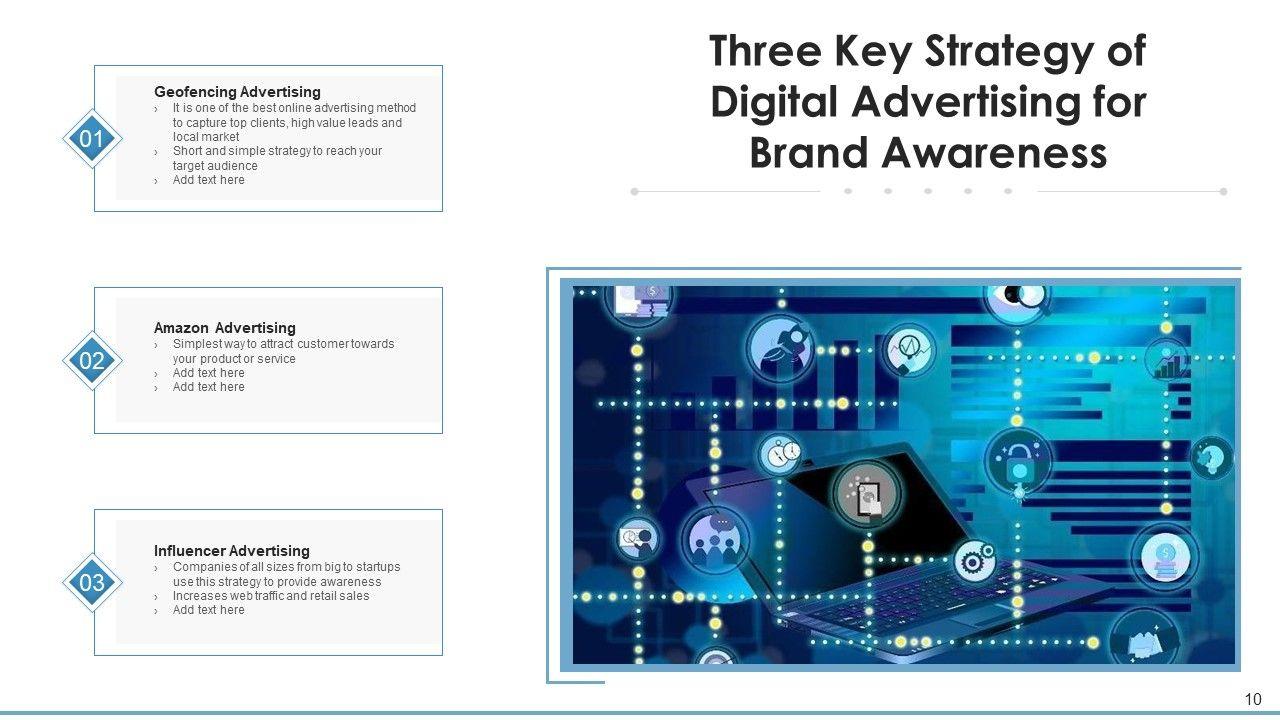 Three Key Strategy of Digital Advertising for Brand Awareness

01

Geofencing Advertising
› It is one of the best online advertising method to capture top clients, high value leads and local market
› Short and simple strategy to reach your target audience
› Add text here

02

Amazon Advertising
› Simplest way to attract customer towards your product or service
› Add text here
› Add text here

03

Influencer Advertising
› Companies of all sizes from big to startups use this strategy to provide awareness
› Increases web traffic and retail sales
› Add text here

10